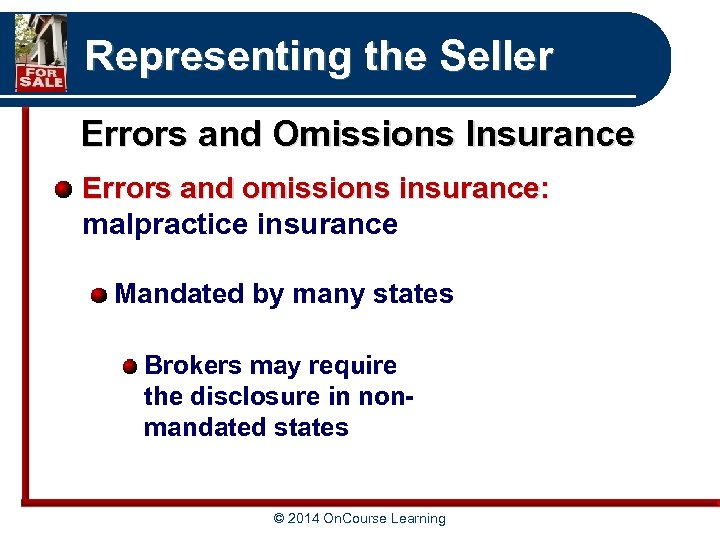 FOR SALE

Representing the Seller

Errors and Omissions Insurance

Errors and omissions insurance: malpractice insurance

Mandated by many states

Brokers may require the disclosure in non-mandated states

© 2014 OnCourse Learning